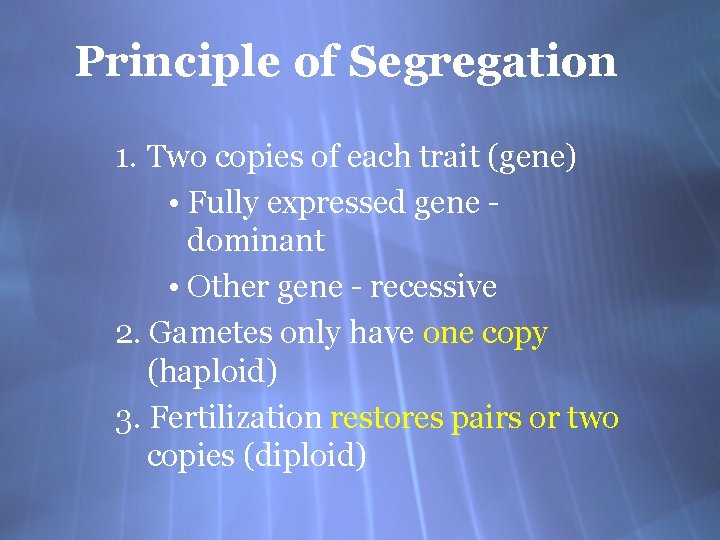 Principle of Segregation

1. Two copies of each trait (gene)
• Fully expressed gene - dominant
• Other gene - recessive
2. Gametes only have one copy (haploid)
3. Fertilization restores pairs or two copies (diploid)